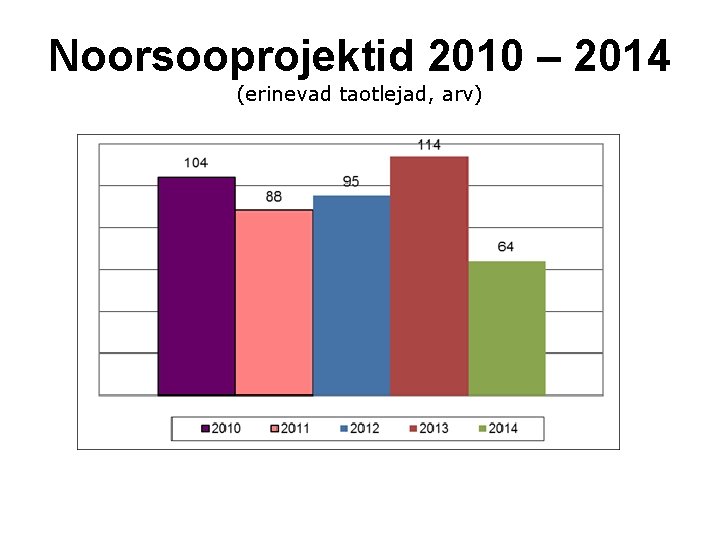 Noorsooprojektid 2010 – 2014
(erinevad taotlejad, arv)

104
88
95
114
64

2010 2011 2012 2013 2014